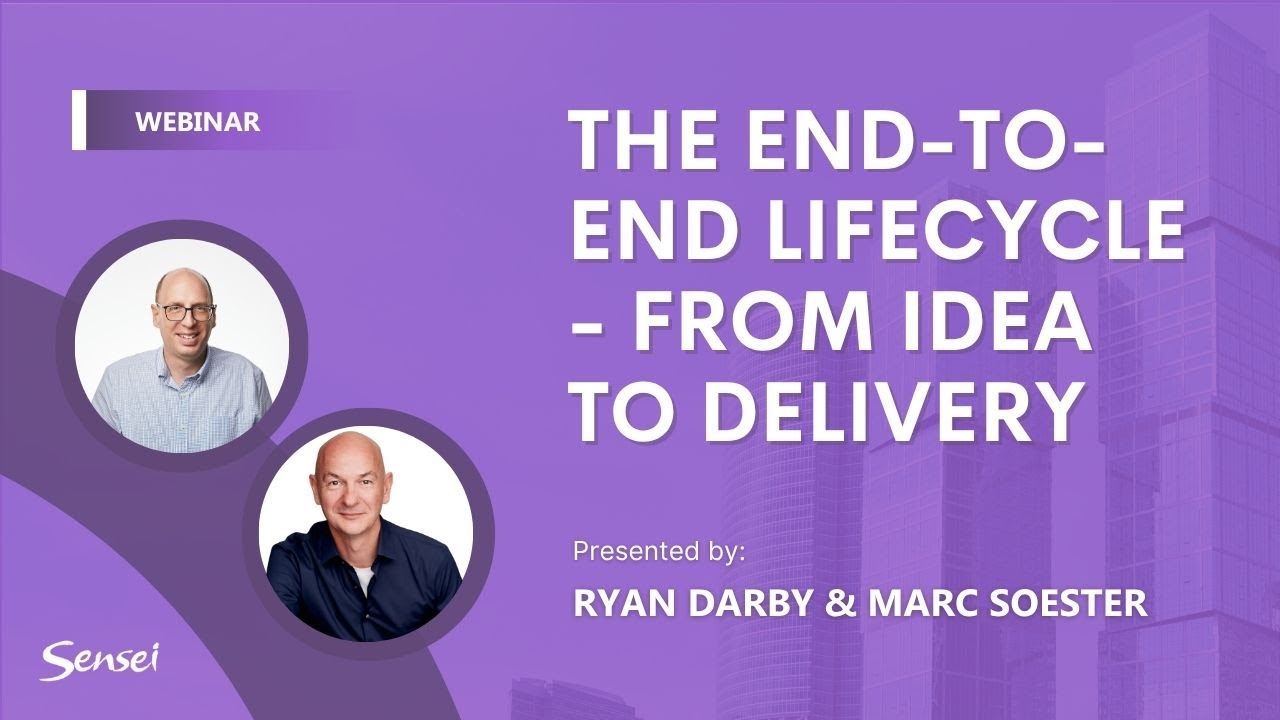 WEBINAR

THE END-TO-END LIFECYCLE - FROM IDEA TO DELIVERY

Presented by:

RYAN DARBY & MARC SOESTER

Sensei